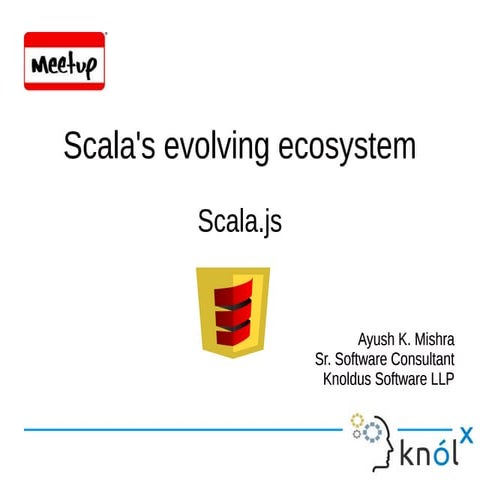 Meetup

Scala's evolving ecosystem

Scala.js

Ayush K. Mishra
Sr. Software Consultant
Knoldus Software LLP

knólx